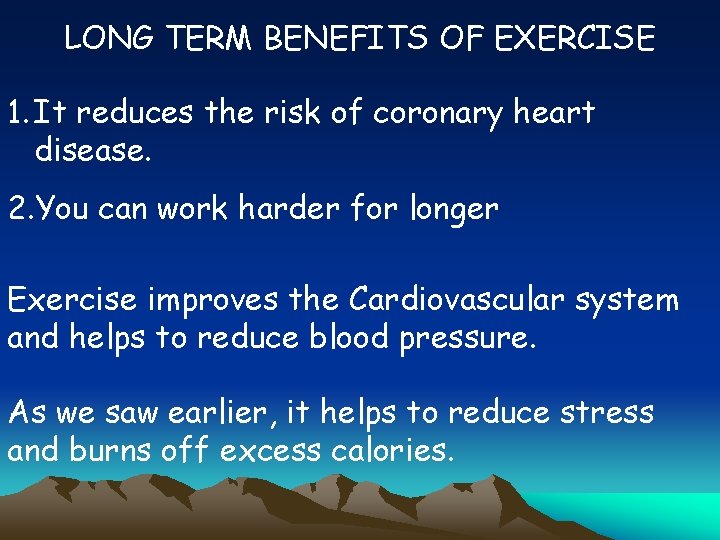 LONG TERM BENEFITS OF EXERCISE

1.It reduces the risk of coronary heart disease.

2.You can work harder for longer

Exercise improves the Cardiovascular system and helps to reduce blood pressure.

As we saw earlier, it helps to reduce stress and burns off excess calories.